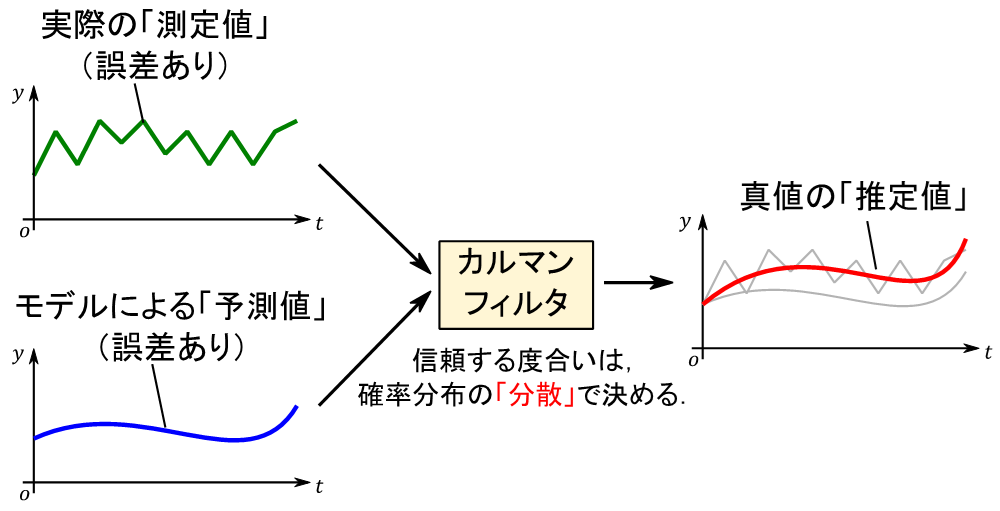 実際の「測定値」
（誤差あり）

$y$
$o$
$t$

モデルによる「予測値」
（誤差あり）

$y$
$o$
$t$

カルマン
フィルタ

信頼する度合いは,
確率分布の「分散」で決める.

真値の「推定値」

$y$
$o$
$t$